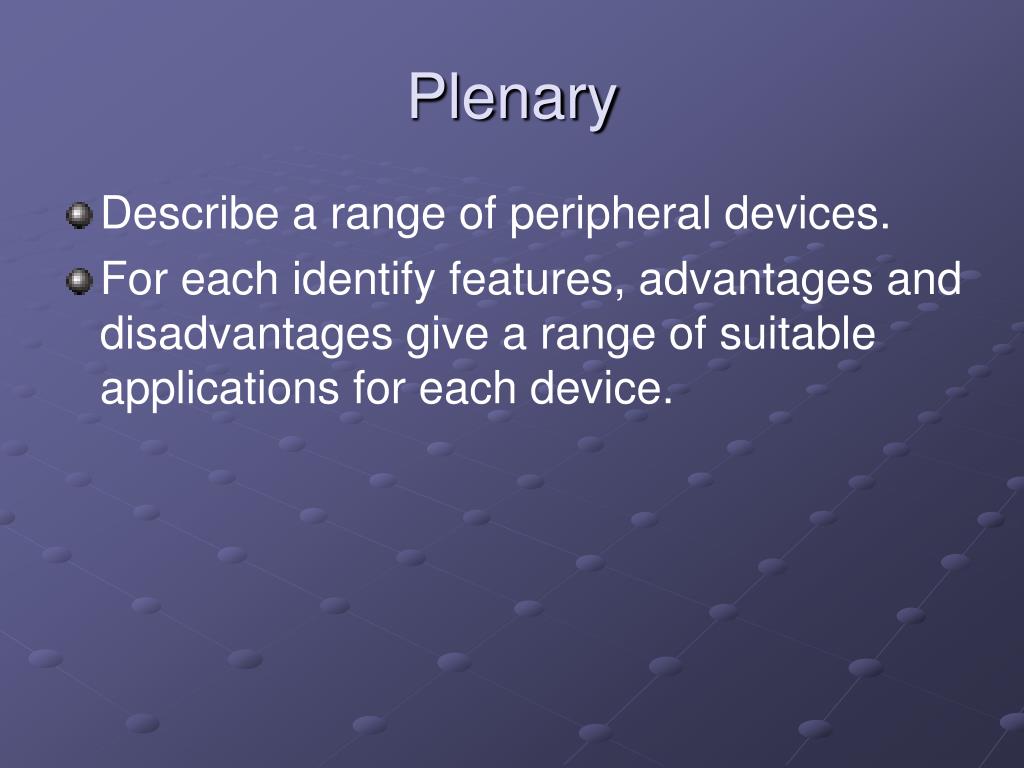 Plenary

Describe a range of peripheral devices.

For each identify features, advantages and disadvantages give a range of suitable applications for each device.